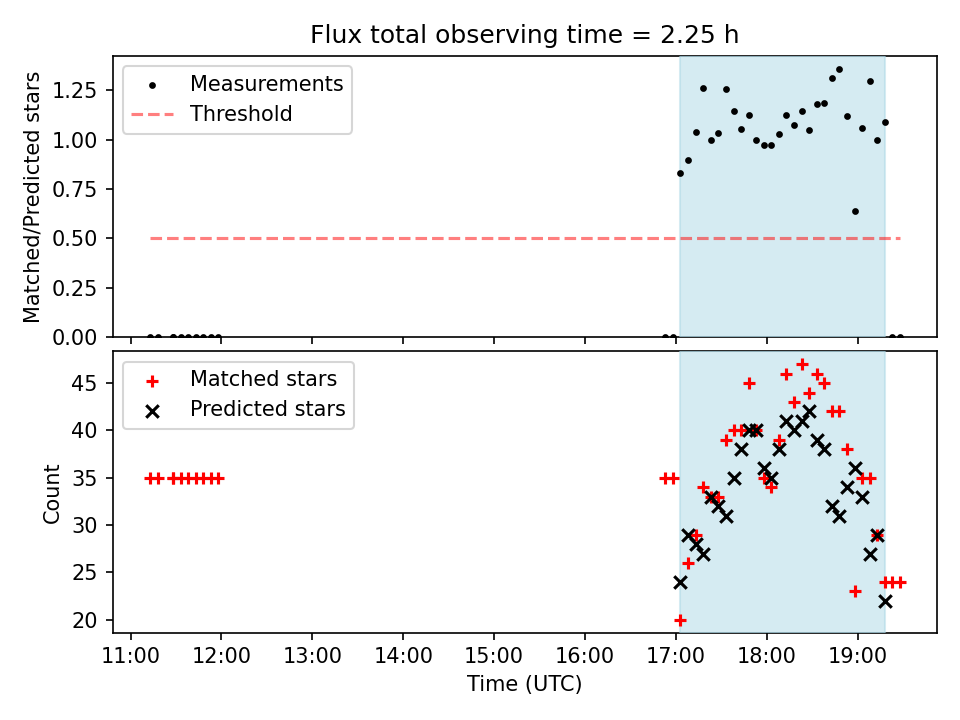 Flux total observing time = 2.25 h

Measurements
Threshold

Matched/Predicted stars

1.25
1.00
0.75
0.50
0.25
0.00

Matched stars
Predicted stars

Count

45
40
35
30
25
20

11:00 12:00 13:00 14:00 15:00 16:00 17:00 18:00 19:00

Time (UTC)